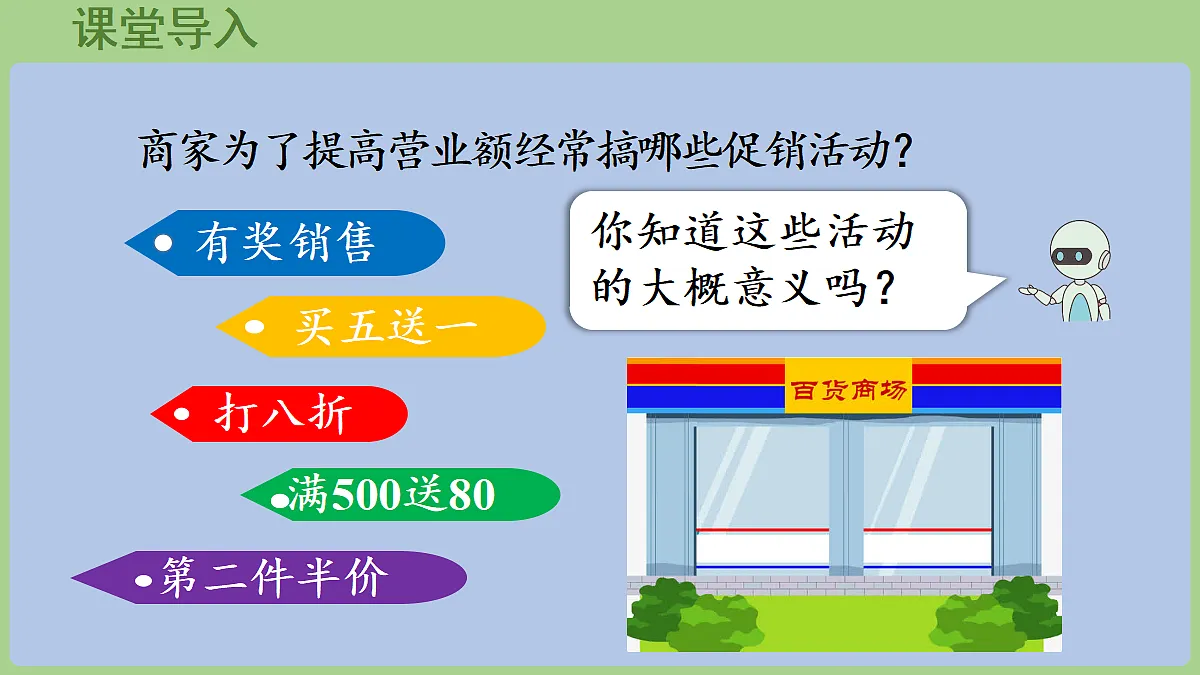 课堂导入

商家为了提高营业额经常搞哪些促销活动?

有奖销售

买五送一

打八折

满500送80

第二件半价

你知道这些活动的大概意义吗?

百货商场